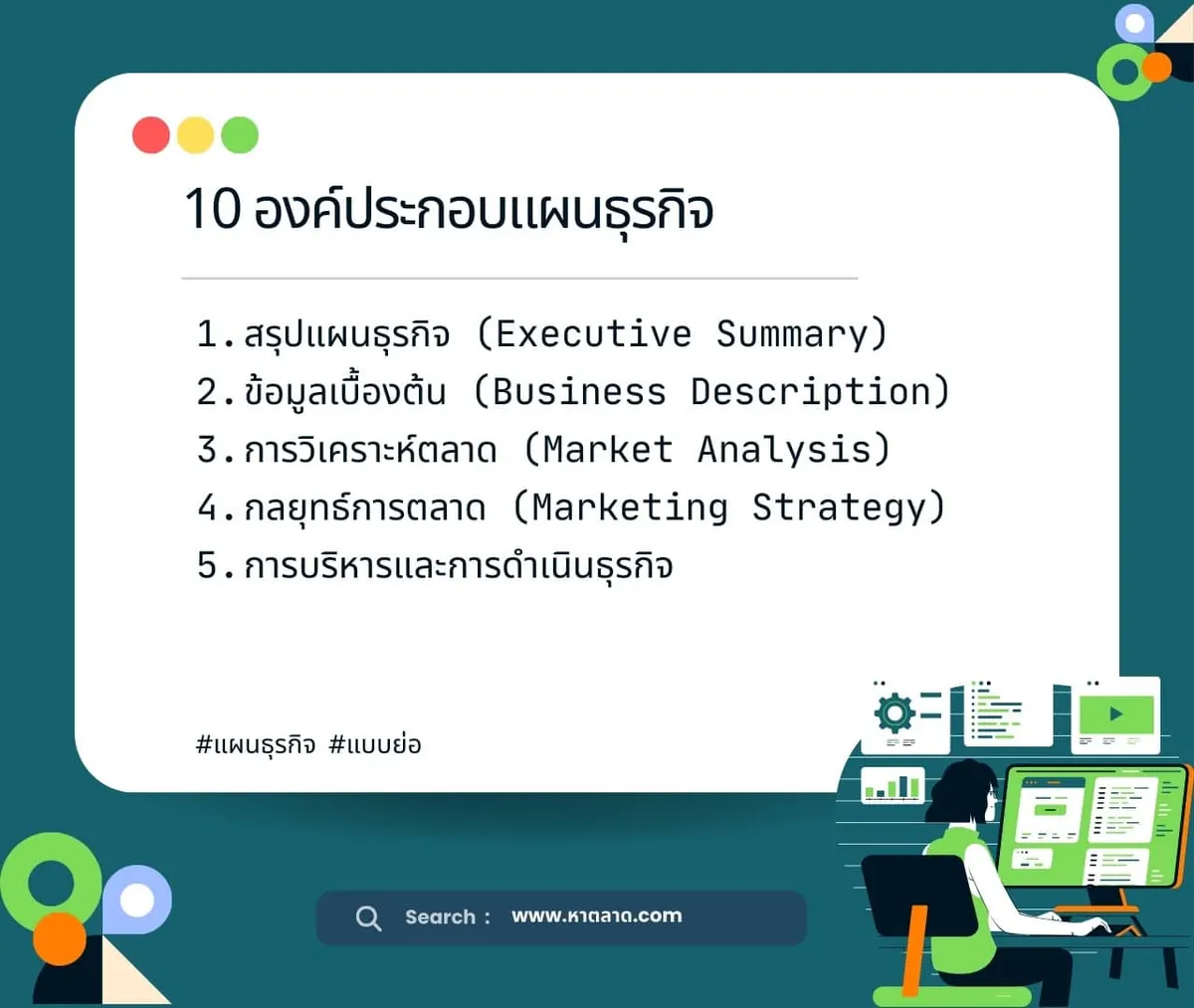 10 องค์ประกอบแผนธุรกิจ

1. สรุปแผนธุรกิจ (Executive Summary)
2. ข้อมูลเบื้องต้น (Business Description)
3. การวิเคราะห์ตลาด (Market Analysis)
4. กลยุทธ์การตลาด (Marketing Strategy)
5. การบริหารและการดำเนินธุรกิจ

#แผนธุรกิจ #แบบย่อ

Search : www.หาตลาด.com